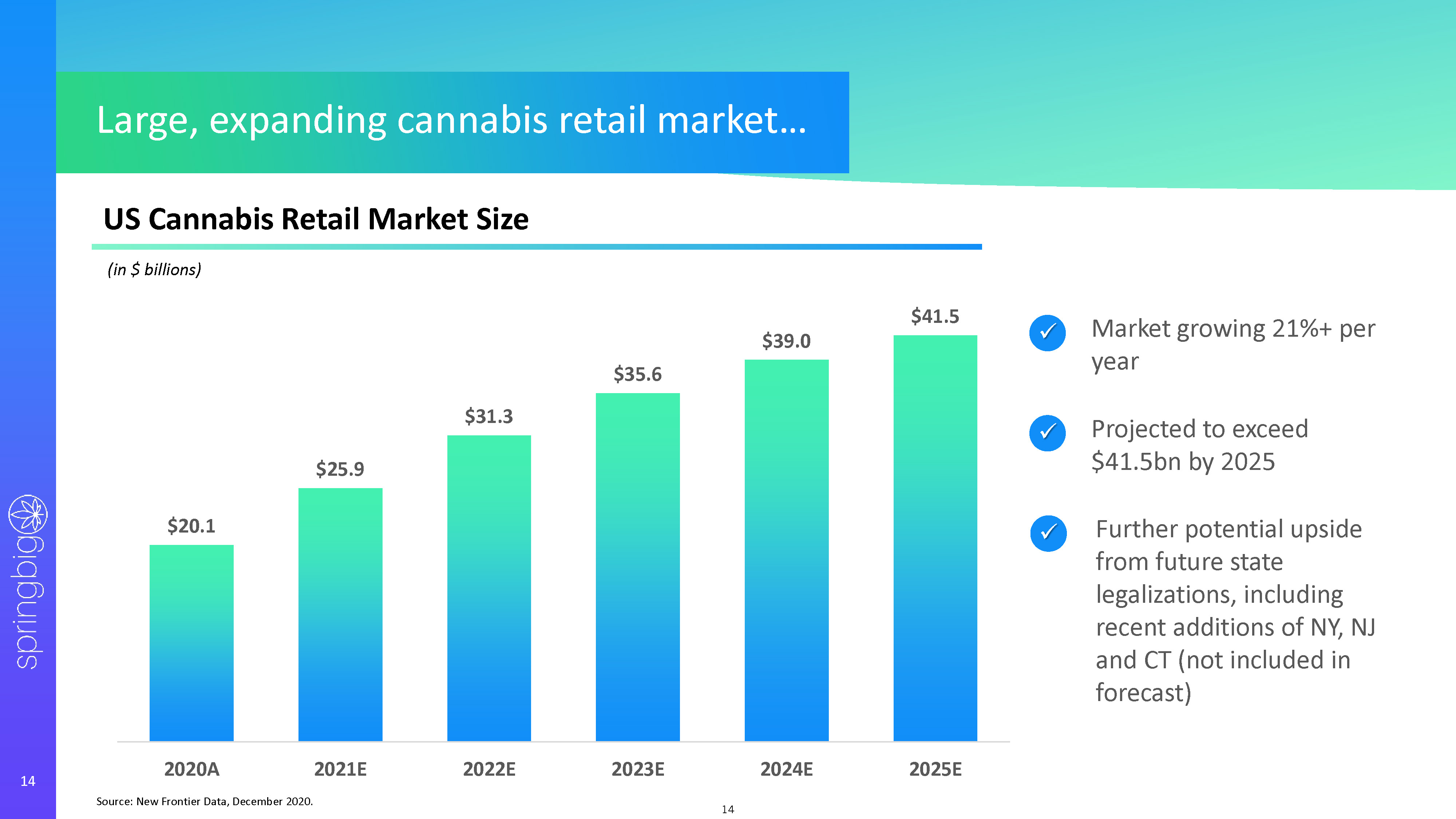 Large, expanding cannabis retail market…

US Cannabis Retail Market Size

(in $ billions)

$20.1
$25.9
$31.3
$35.6
$39.0
$41.5

2020A
2021E
2022E
2023E
2024E
2025E

Market growing 21%+ per year

Projected to exceed $41.5bn by 2025

Further potential upside from future state legalizations, including recent additions of NY, NJ and CT (not included in forecast)

springbig

14

Source: New Frontier Data, December 2020.

14